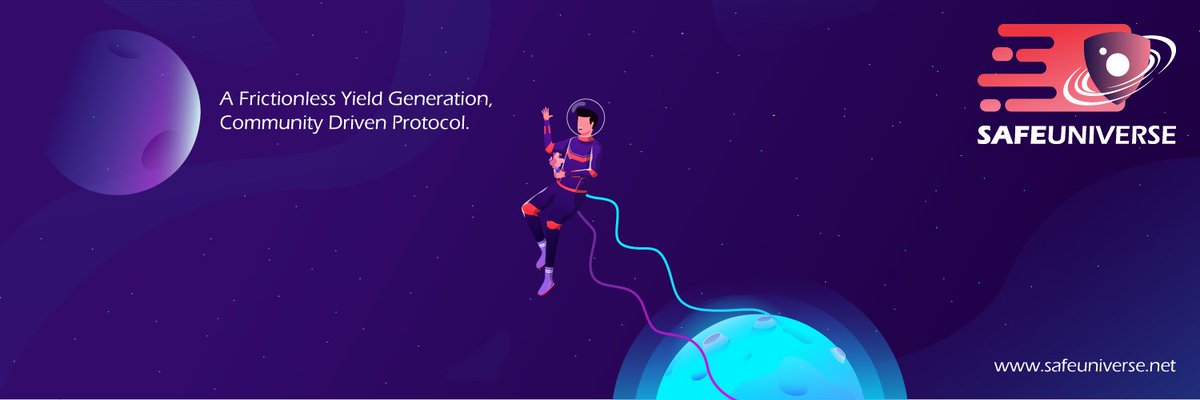 A Frictionless Yield Generation, Community Driven Protocol.

SAFEUNIVERSE

www.safeuniverse.net